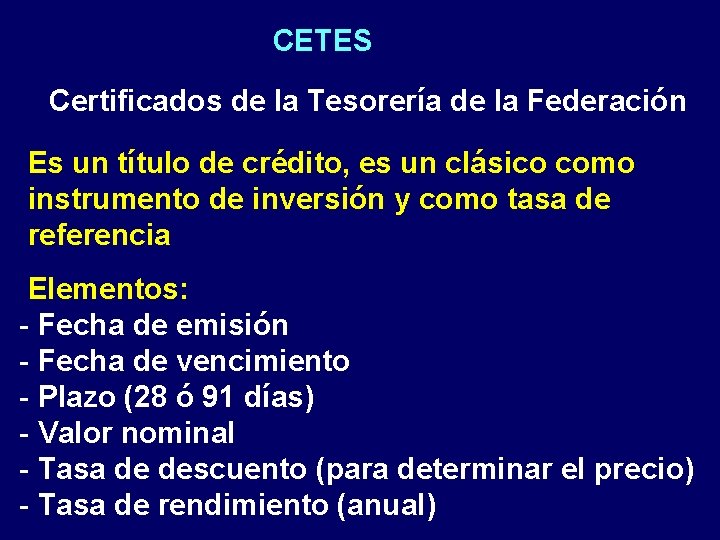 CETES

Certificados de la Tesorería de la Federación

Es un título de crédito, es un clásico como instrumento de inversión y como tasa de referencia

Elementos:
- Fecha de emisión
- Fecha de vencimiento
- Plazo (28 ó 91 días)
- Valor nominal
- Tasa de descuento (para determinar el precio)
- Tasa de rendimiento (anual)